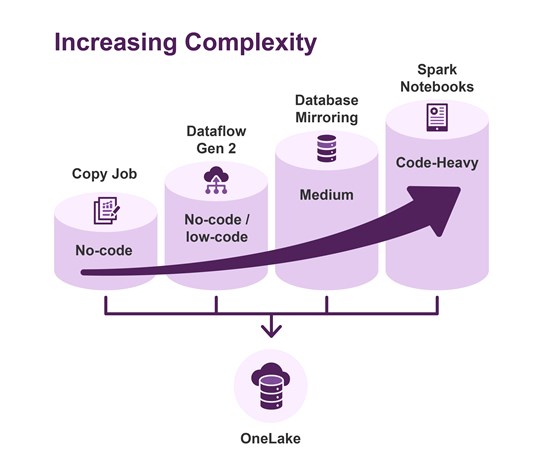 Increasing Complexity

Copy Job
No-code

Dataflow Gen 2
No-code / low-code

Database Mirroring
Medium

Spark Notebooks
Code-Heavy

OneLake